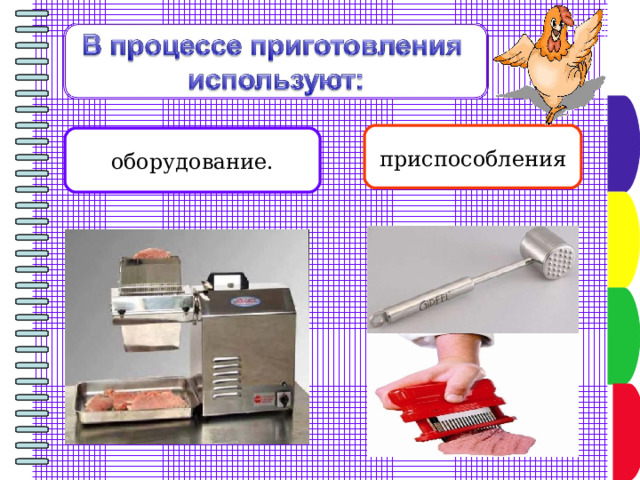 В процессе приготовления используют:

оборудование.

приспособления

GIPFEL